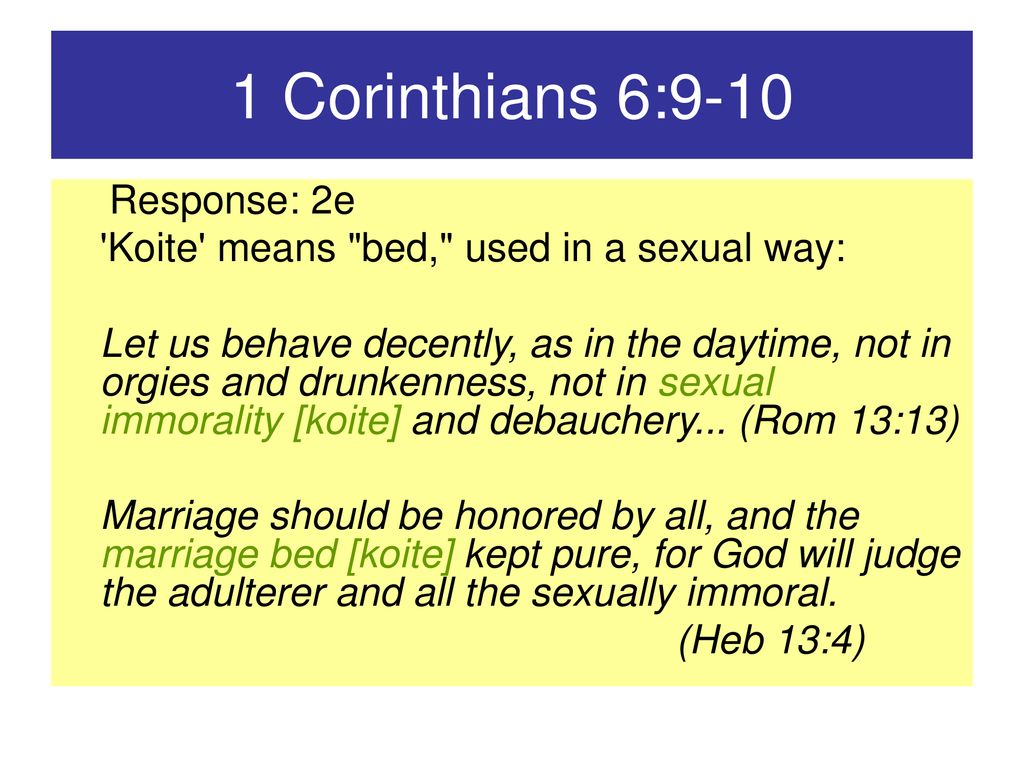 1 Corinthians 6:9-10

Response: 2e

'Koite' means "bed," used in a sexual way:

Let us behave decently, as in the daytime, not in orgies and drunkenness, not in sexual immorality [koite] and debauchery... (Rom 13:13)

Marriage should be honored by all, and the marriage bed [koite] kept pure, for God will judge the adulterer and all the sexually immoral.

(Heb 13:4)